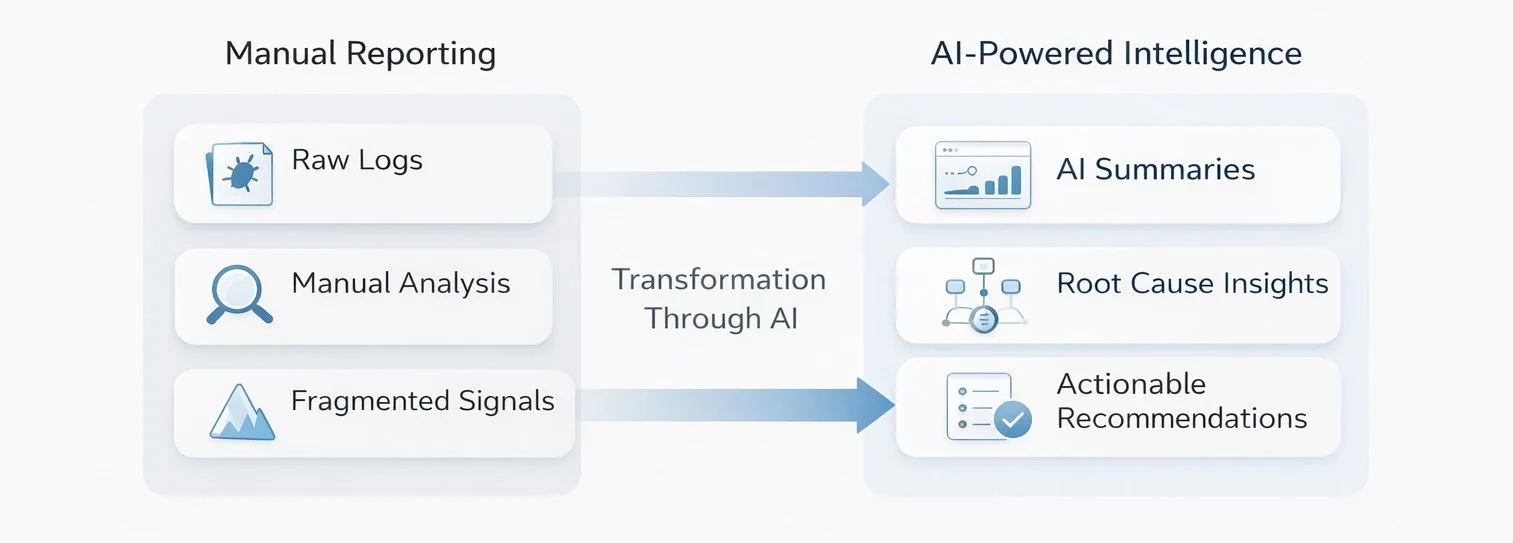 Manual Reporting

Raw Logs

Manual Analysis

Fragmented Signals

Transformation Through AI

AI-Powered Intelligence

AI Summaries

Root Cause Insights

Actionable Recommendations